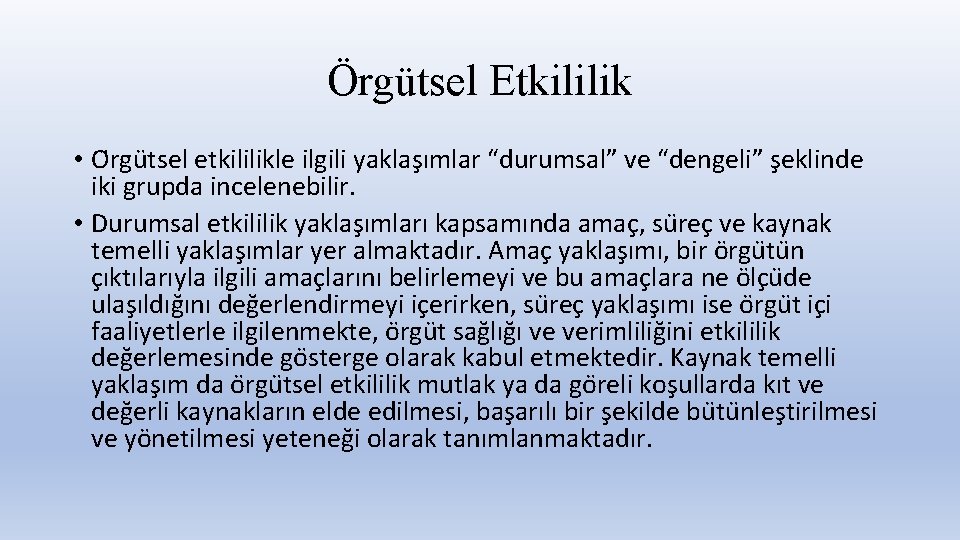 Örgütsel Etkililik

• Örgütsel etkililikle ilgili yaklaşımlar “durumsal” ve “dengeli” şeklinde iki grupda incelenebilir.

• Durumsal etkililik yaklaşımları kapsamında amaç, süreç ve kaynak temelli yaklaşımlar yer almaktadır. Amaç yaklaşımı, bir örgütün çıktılarıyla ilgili amaçlarını belirlemeyi ve bu amaçlara ne ölçüde ulaşıldığını değerlendirmeyi içerirken, süreç yaklaşımı ise örgüt içi faaliyetlerle ilgilenmekte, örgüt sağlığı ve verimliliğini etkililik değerlemesinde gösterge olarak kabul etmektedir. Kaynak temelli yaklaşım da örgütsel etkililik mutlak ya da göreli koşullarda kıt ve değerli kaynakların elde edilmesi, başarılı bir şekilde bütünleştirilmesi ve yönetilmesi yeteneği olarak tanımlanmaktadır.